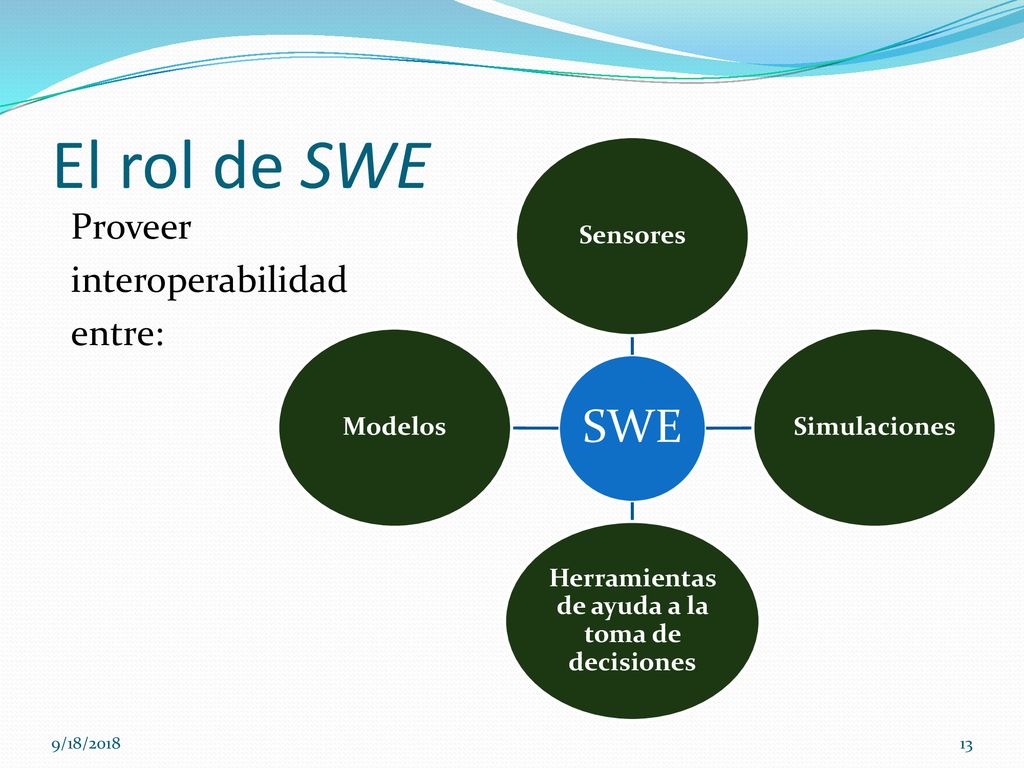 El rol de SWE

Proveer interoperabilidad entre:

Sensores

Modelos

SWE

Simulaciones

Herramientas de ayuda a la toma de decisiones

9/18/2018

13